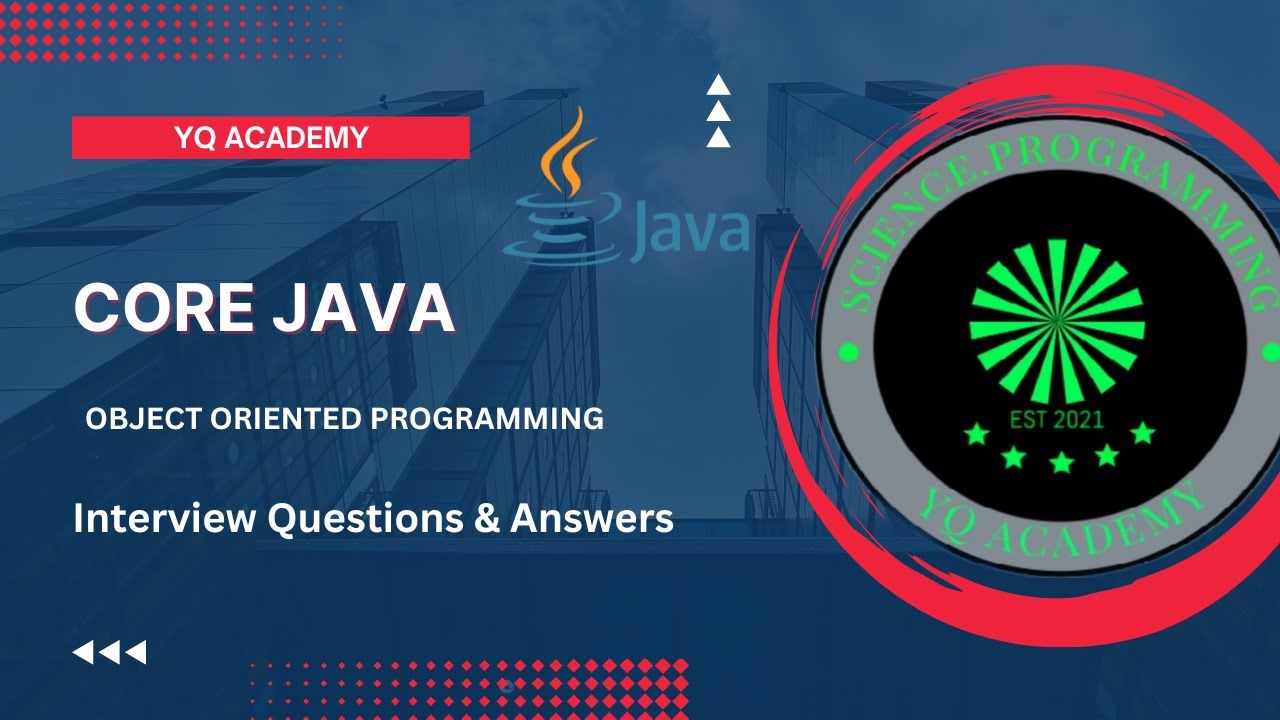 YQ ACADEMY

Java

CORE JAVA

OBJECT ORIENTED PROGRAMMING

Interview Questions & Answers

SCIENCE.PROGRAMMING

EST 2021

YQ ACADEMY